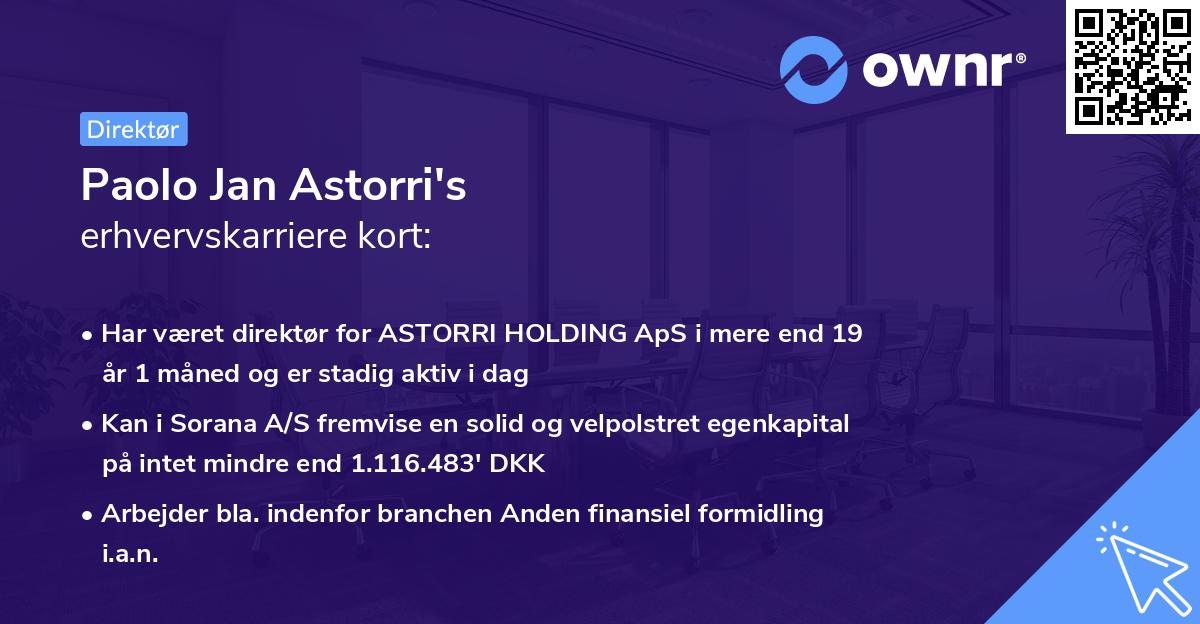 ownr®

Direktør

Paolo Jan Astorri's
erhvervskarriere kort:

• Har været direktør for ASTORRI HOLDING ApS i mere end 19 år 1 måned og er stadig aktiv i dag
• Kan i Sorana A/S fremvise en solid og velpolstret egenkapital på intet mindre end 1.116.483' DKK
• Arbejder bla. indenfor branchen Anden finansiel formidling i.a.n.